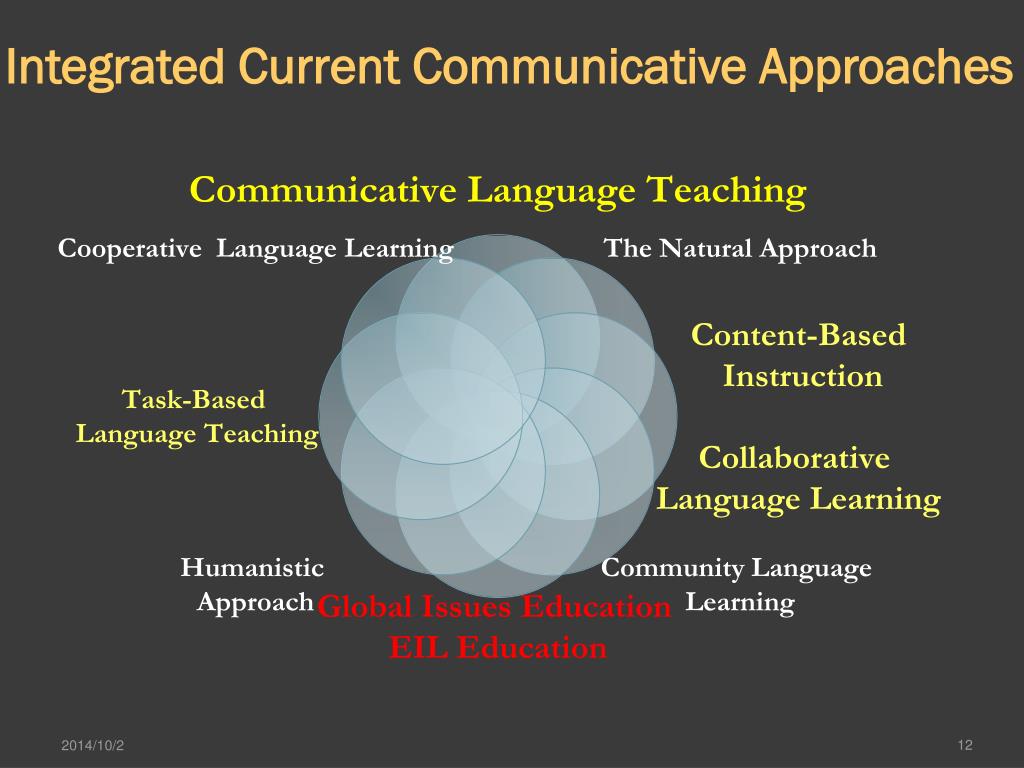 Integrated Current Communicative Approaches

Communicative Language Teaching

Cooperative Language Learning

The Natural Approach

Content-Based Instruction

Task-Based Language Teaching

Collaborative Language Learning

Humanistic Approach

Community Language Learning

Global Issues Education
EIL Education

2014/10/2

12